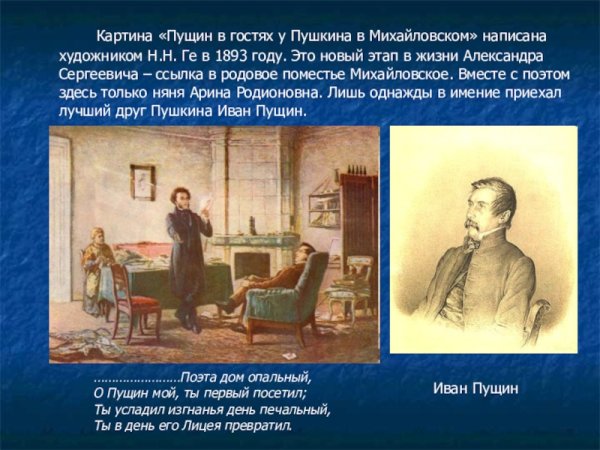 Картина «Пущин в гостях у Пушкина в Михайловском» написана художником Н.Н. Ге в 1893 году. Это новый этап в жизни Александра Сергеевича – ссылка в родовое поместье Михайловское. Вместе с поэтом здесь только няня Арина Родионовна. Лишь однажды в имение приехал лучший друг Пушкина Иван Пущин.

……………………Поэта дом опальный,
О Пущин мой, ты первый посетил;
Ты усладил изгнанья день печальный,
Ты в день его Лицея превратил.

Иван Пущин